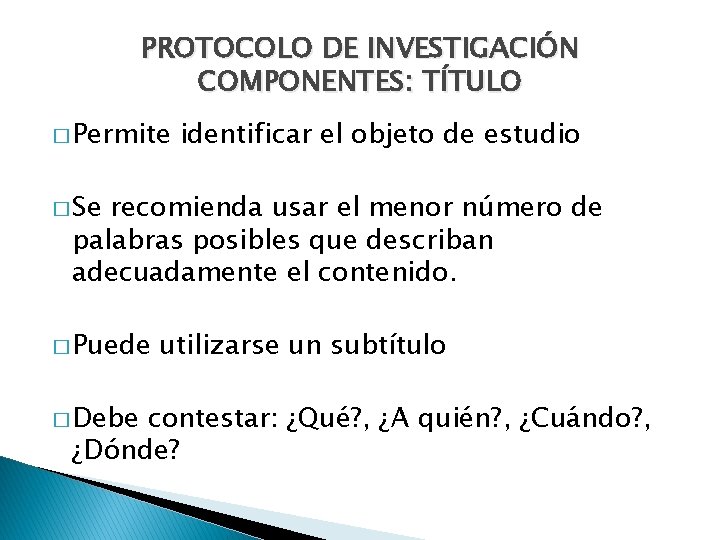 PROTOCOLO DE INVESTIGACIÓN
COMPONENTES: TÍTULO

□ Permite identificar el objeto de estudio

□ Se recomienda usar el menor número de palabras posibles que describan adecuadamente el contenido.

□ Puede utilizarse un subtítulo

□ Debe contestar: ¿Qué?, ¿A quién?, ¿Cuándo?, ¿Dónde?